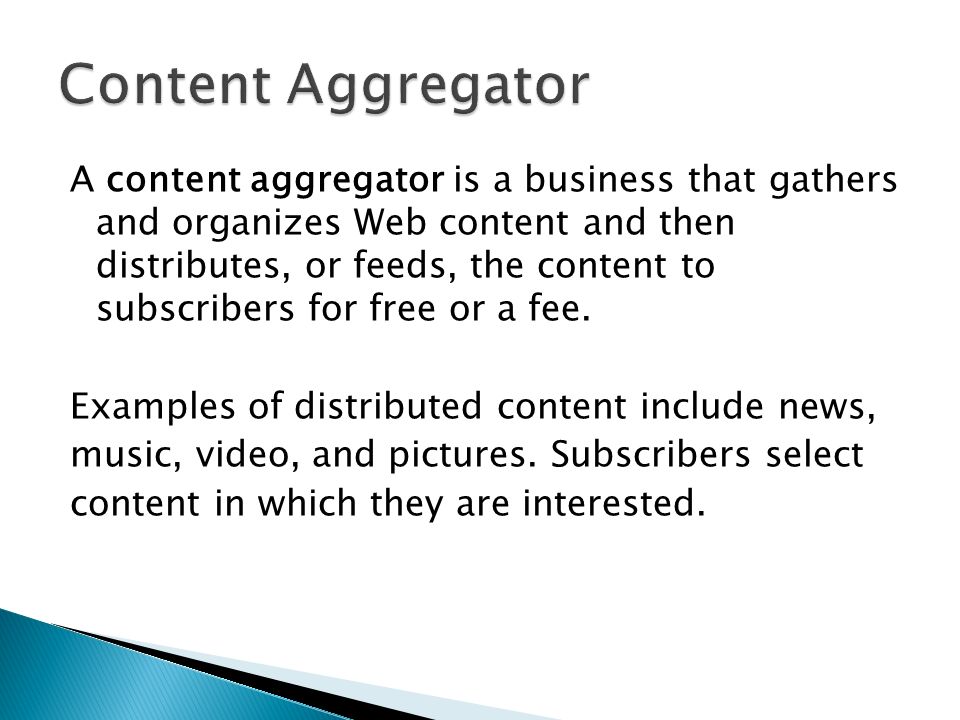 Content Aggregator

A content aggregator is a business that gathers and organizes Web content and then distributes, or feeds, the content to subscribers for free or a fee.

Examples of distributed content include news, music, video, and pictures. Subscribers select content in which they are interested.